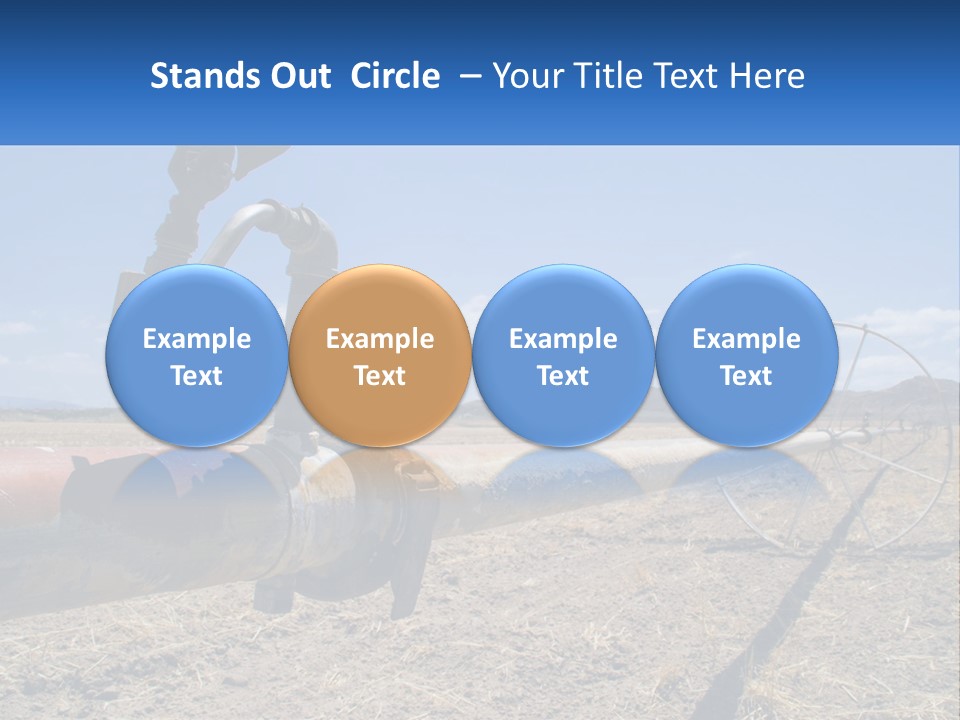 Stands Out Circle – Your Title Text Here

Example Text

Example Text

Example Text

Example Text